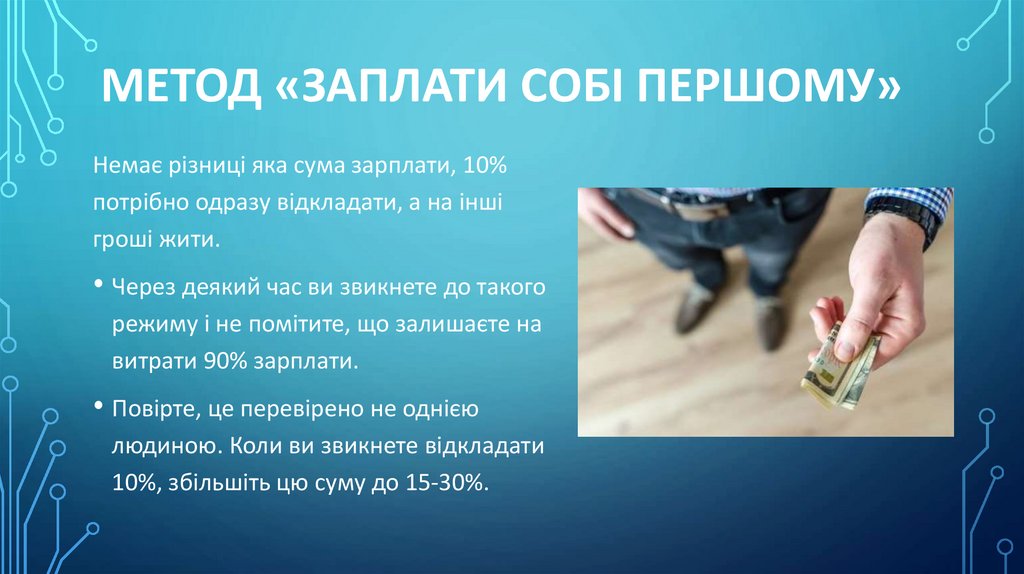 МЕТОД «ЗАПЛАТИ СОБІ ПЕРШОМУ»

Немає різниці яка сума зарплати, 10% потрібно одразу відкладати, а на інші гроші жити.

• Через деякий час ви звикнете до такого режиму і не помітите, що залишаєте на витрати 90% зарплати.

• Повірте, це перевірено не однією людиною. Коли ви звикнете відкладати 10%, збільшіть цю суму до 15-30%.